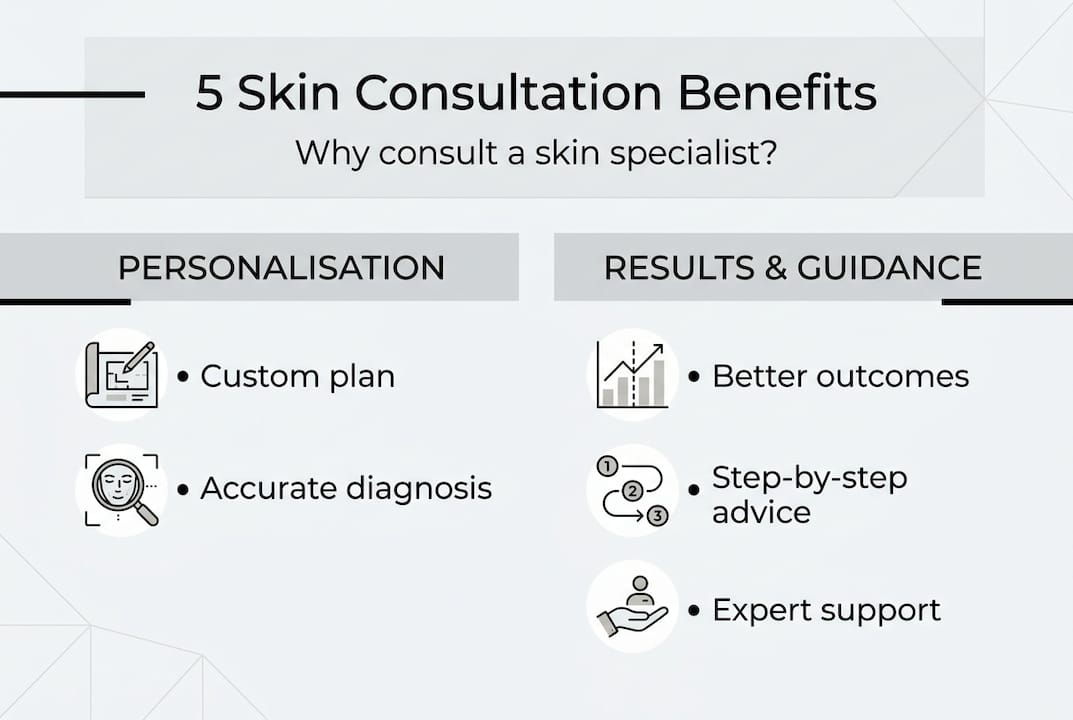 5 Skin Consultation Benefits

Why consult a skin specialist?

PERSONALISATION

• Custom plan

• Accurate diagnosis

RESULTS & GUIDANCE

• Better outcomes

1 2 3

• Step-by-step advice

• Expert support